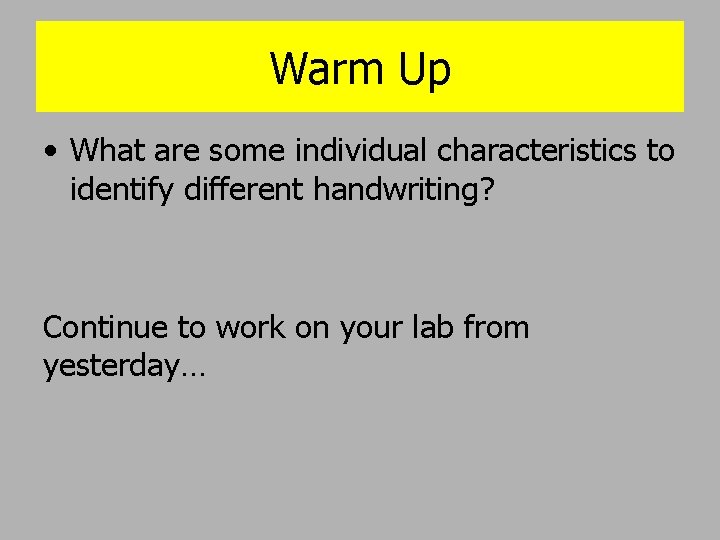 Warm Up

• What are some individual characteristics to identify different handwriting?

Continue to work on your lab from yesterday…